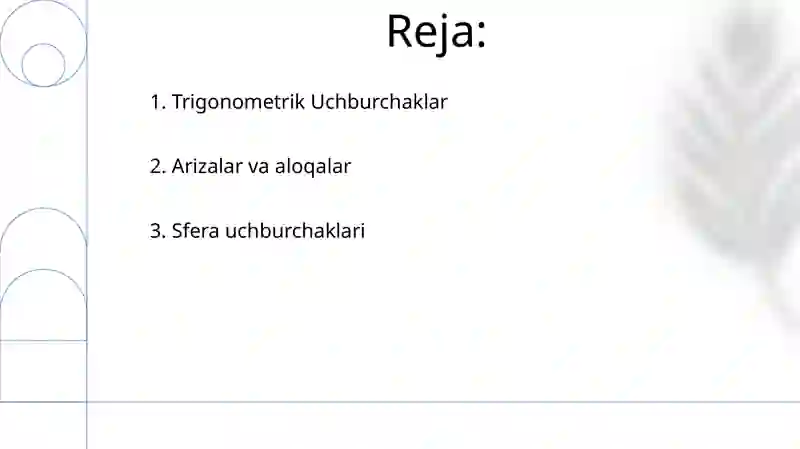 Reja:

1. Trigonometrik Uchburchaklar

2. Arizalar va aloqalar

3. Sfera uchburchaklari